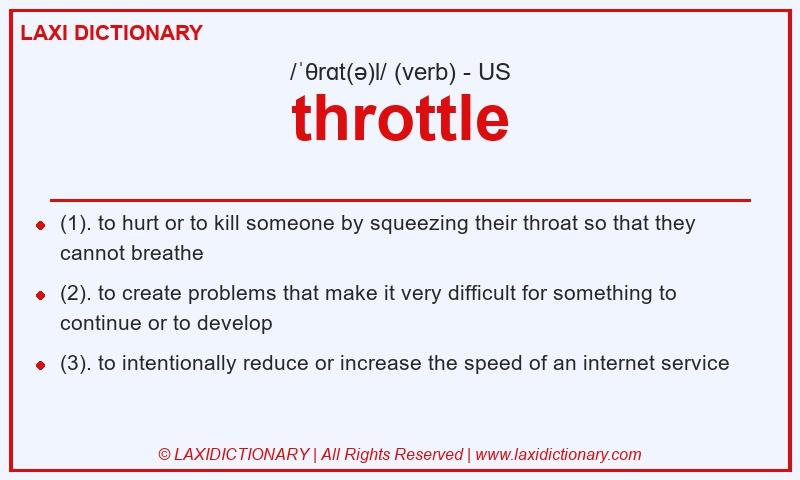 LAXI DICTIONARY

/ˈθrɑt(ə)l/ (verb) - US

throttle

- (1). to hurt or to kill someone by squeezing their throat so that they cannot breathe
- (2). to create problems that make it very difficult for something to continue or to develop
- (3). to intentionally reduce or increase the speed of an internet service

© LAXIDICTIONARY | All Rights Reserved | www.laxidictionary.com